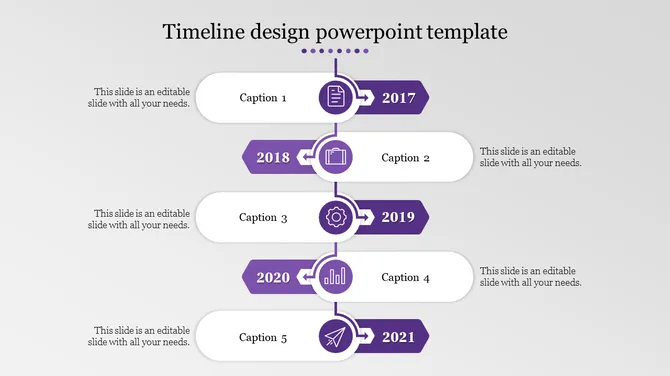 Timeline design powerpoint template

This slide is an editable slide with all your needs.

Caption 1

2017

2018

Caption 2

This slide is an editable slide with all your needs.

This slide is an editable slide with all your needs.

Caption 3

2019

2020

Caption 4

This slide is an editable slide with all your needs.

This slide is an editable slide with all your needs.

Caption 5

2021